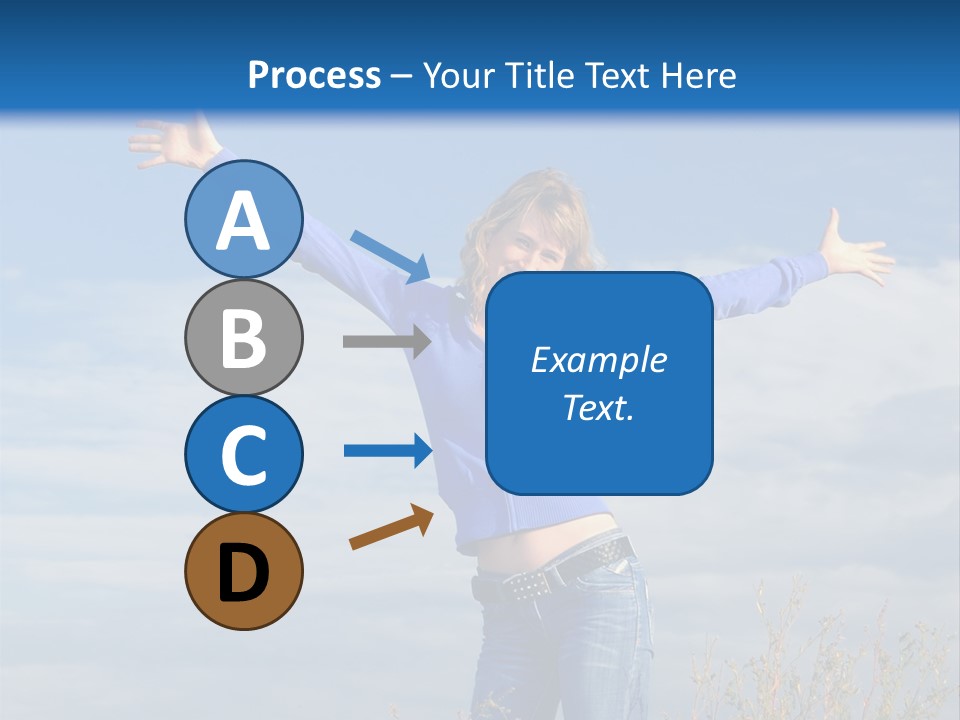 Process – Your Title Text Here

A

B

C

D

Example Text.